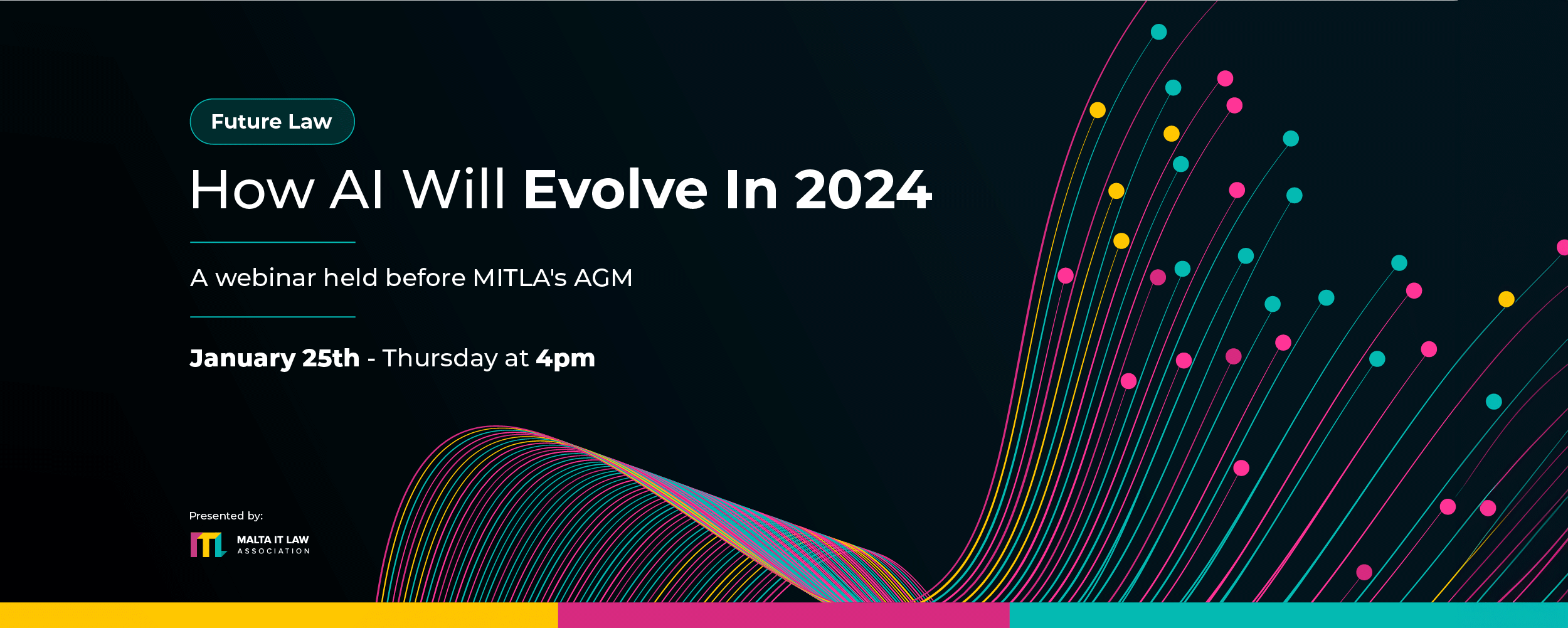 Future Law

How AI Will Evolve In 2024

A webinar held before MITLA's AGM

January 25th - Thursday at 4pm

Presented by:

MALTA IT LAW ASSOCIATION